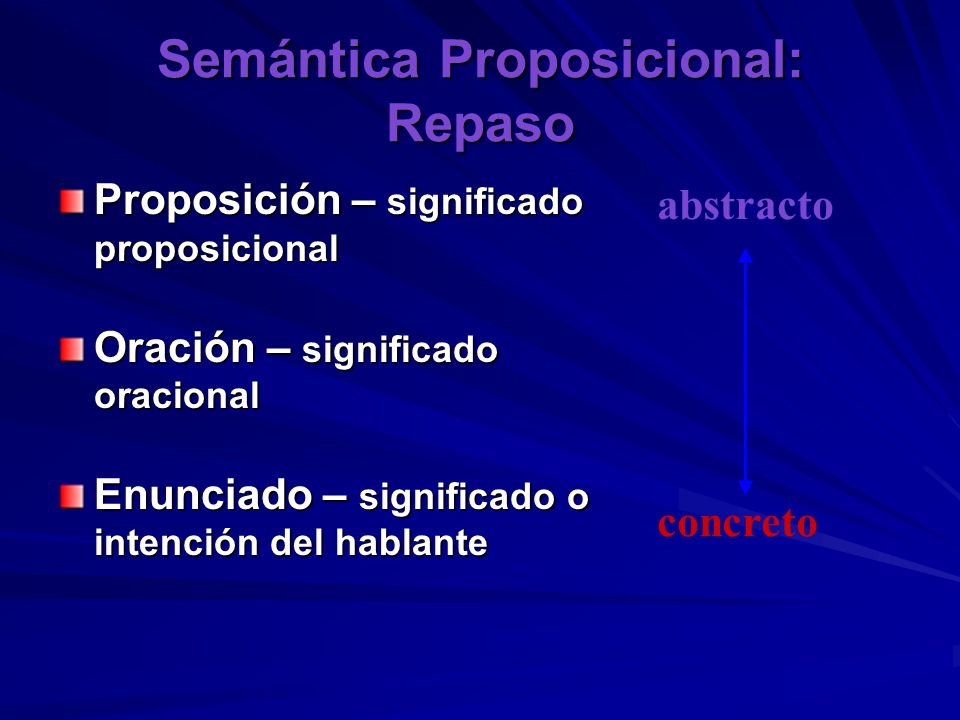 Semántica Proposicional: Repaso

Proposición – significado proposicional

Oración – significado oracional

Enunciado – significado o intención del hablante

abstracto

concreto